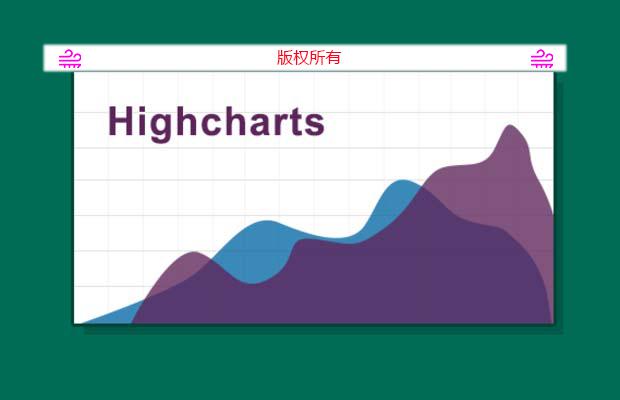 版权所有

Highcharts